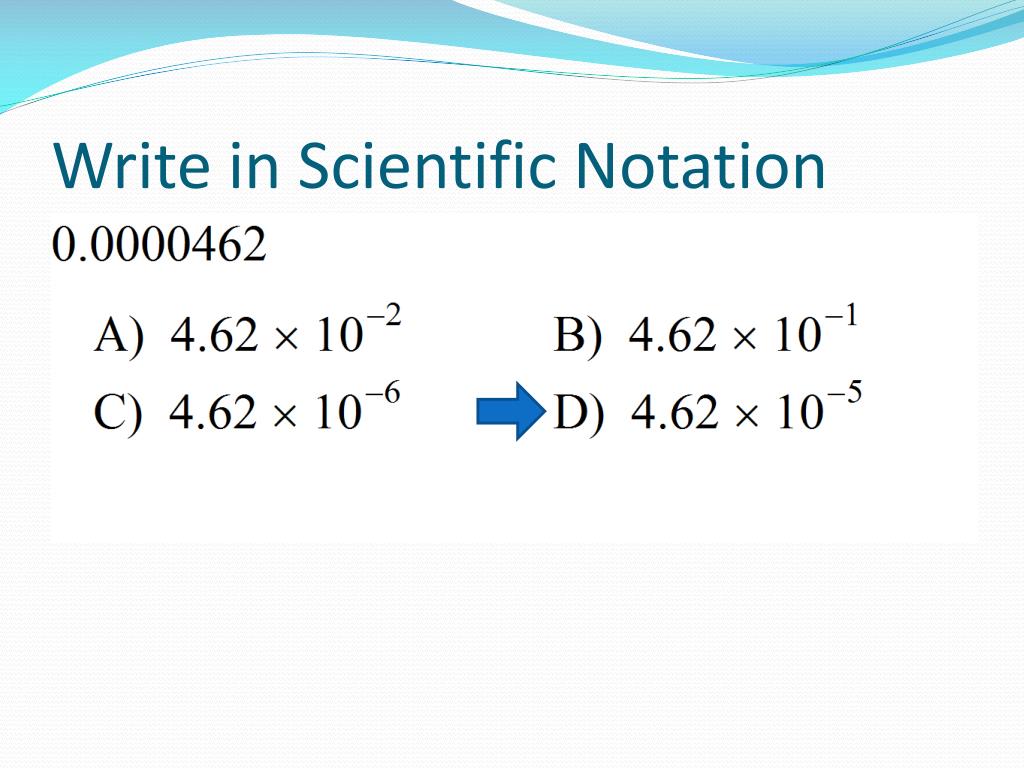 Write in Scientific Notation

0.0000462

A) $4.62 \times 10^{-2}$ B) $4.62 \times 10^{-1}$

C) $4.62 \times 10^{-6}$ D) $4.62 \times 10^{-5}$